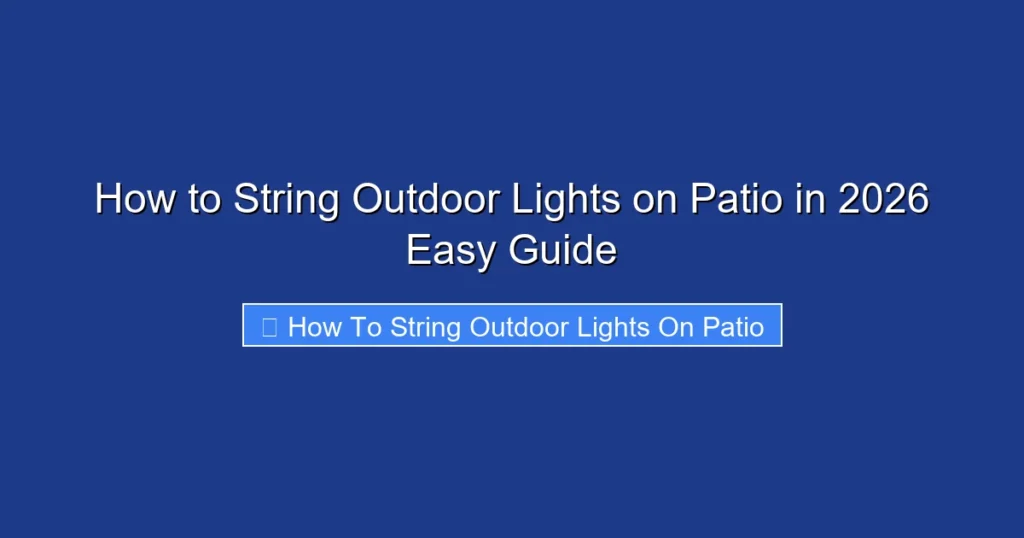 How to String Outdoor Lights on Patio in 2026 Easy Guide

How To String Outdoor Lights On Patio